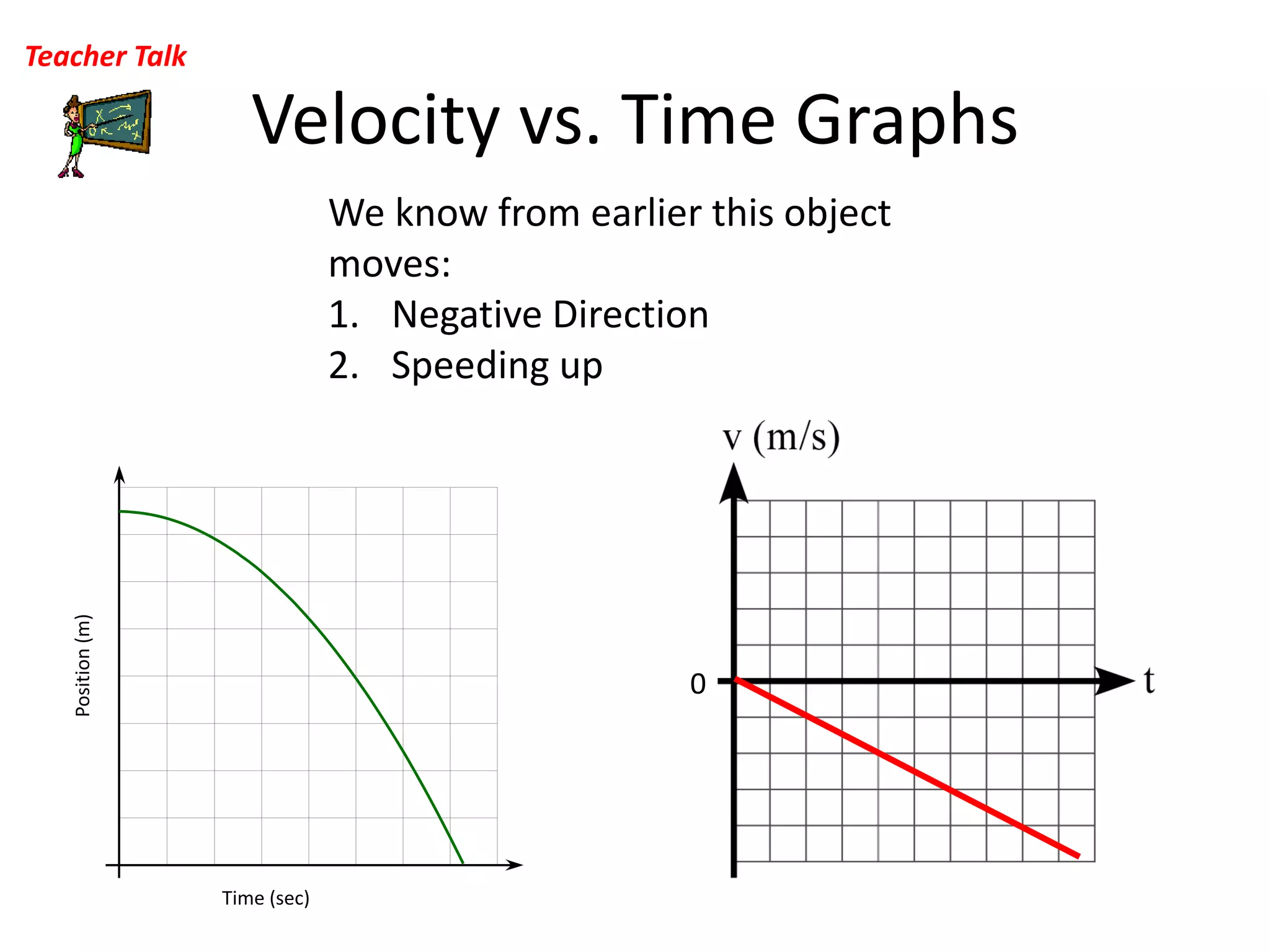 Teacher Talk

Velocity vs. Time Graphs

We know from earlier this object moves:
1. Negative Direction
2. Speeding up

Position (m)

Time (sec)

v (m/s)

0

t